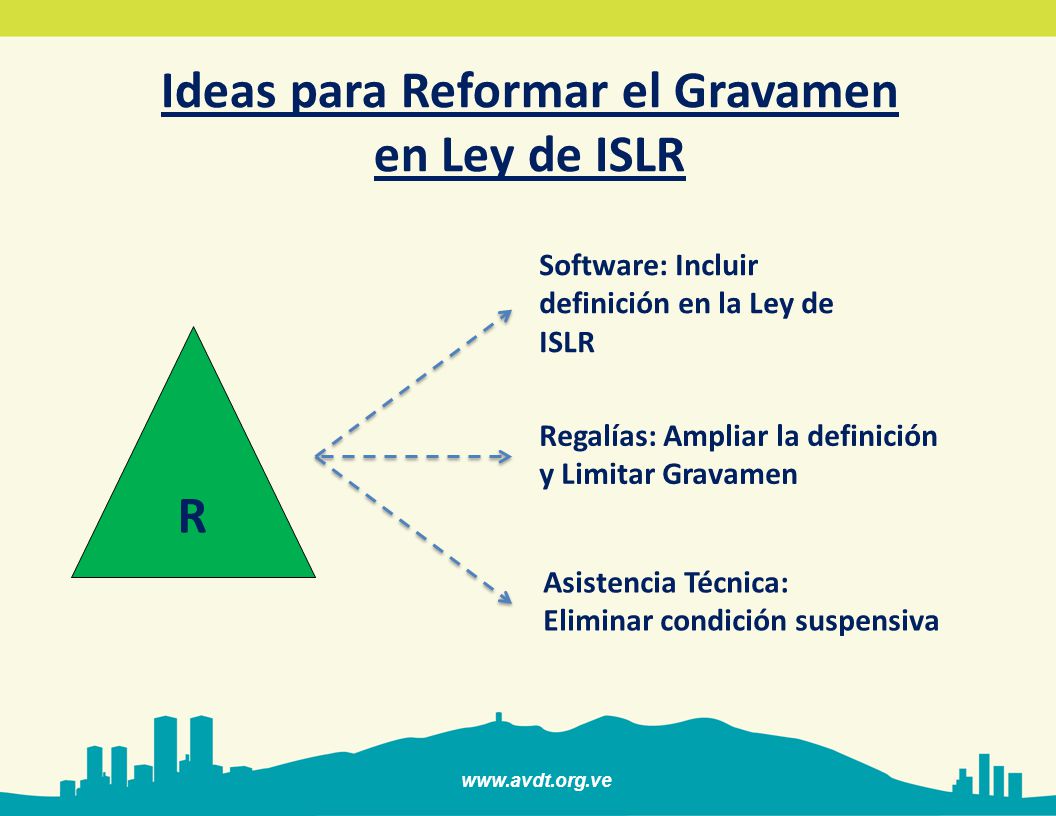 Ideas para Reformar el Gravamen en Ley de ISLR

R

Software: Incluir definición en la Ley de ISLR

Regalías: Ampliar la definición y Limitar Gravamen

Asistencia Técnica: Eliminar condición suspensiva

www.avdt.org.ve